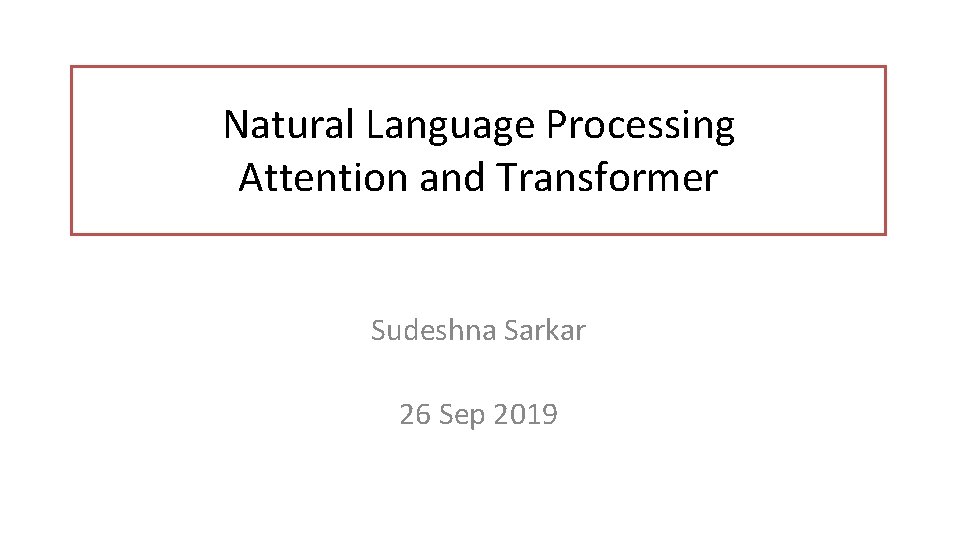 Natural Language Processing
Attention and Transformer

Sudeshna Sarkar

26 Sep 2019